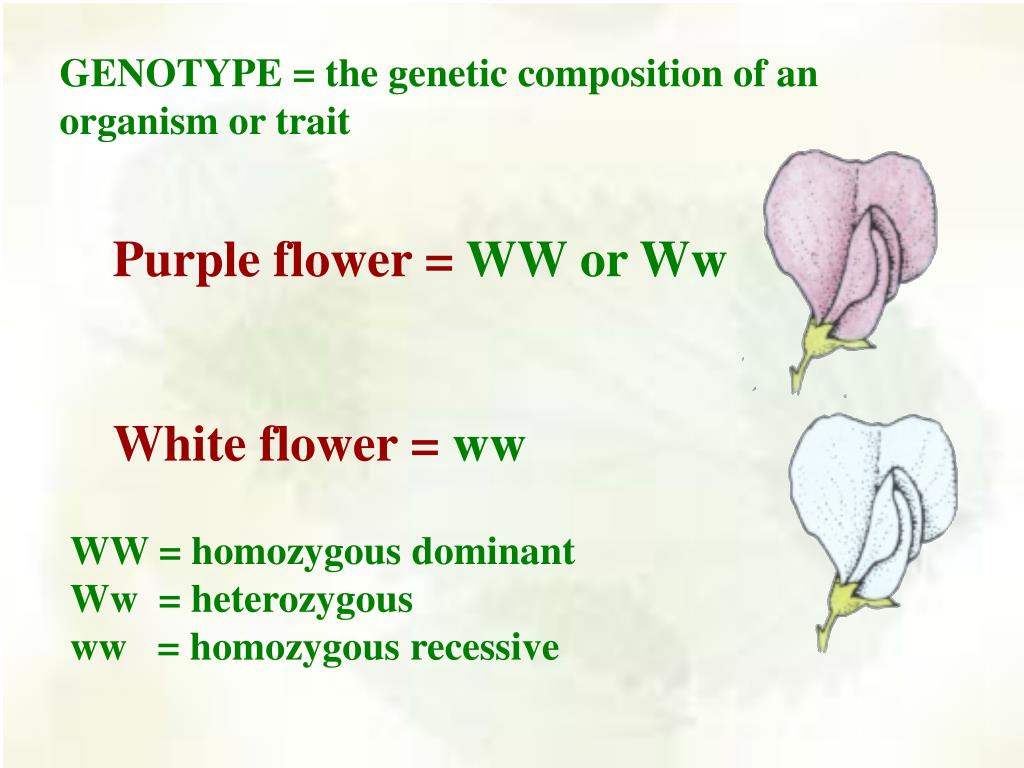 GENOTYPE = the genetic composition of an organism or trait

Purple flower = WW or Ww

White flower = ww

WW = homozygous dominant
Ww = heterozygous
ww = homozygous recessive